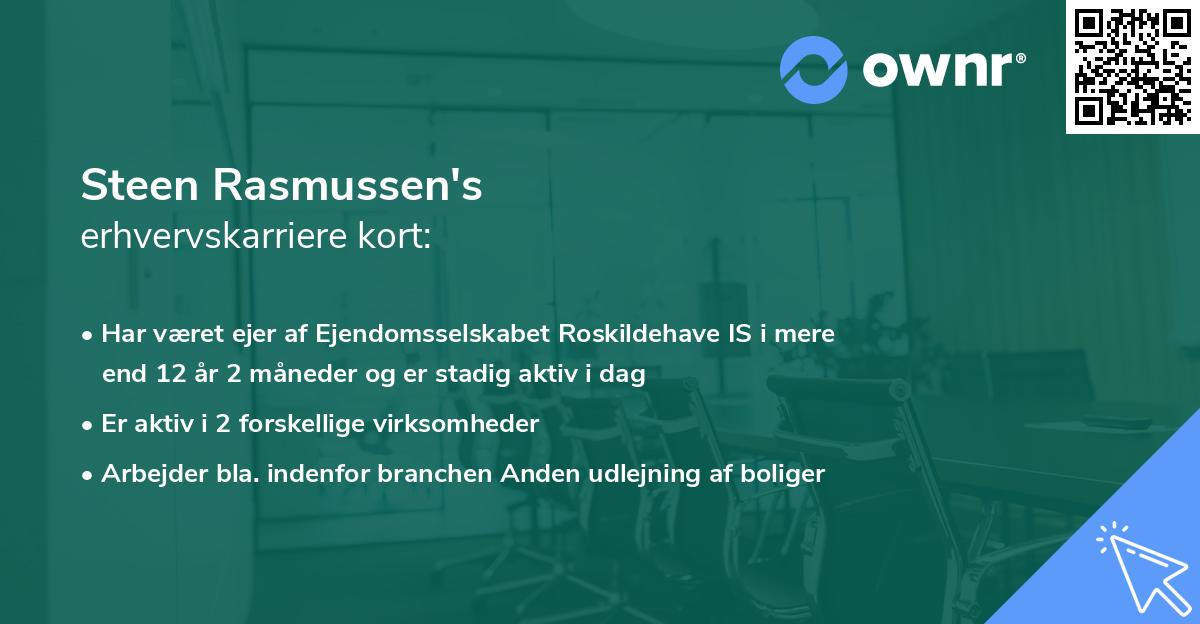 ownr®

Steen Rasmussen's
erhvervskarriere kort:

• Har været ejer af Ejendomsselskabet Roskildehave IS i mere end 12 år 2 måneder og er stadig aktiv i dag

• Er aktiv i 2 forskellige virksomheder

• Arbejder bla. indenfor branchen Anden udlejning af boliger